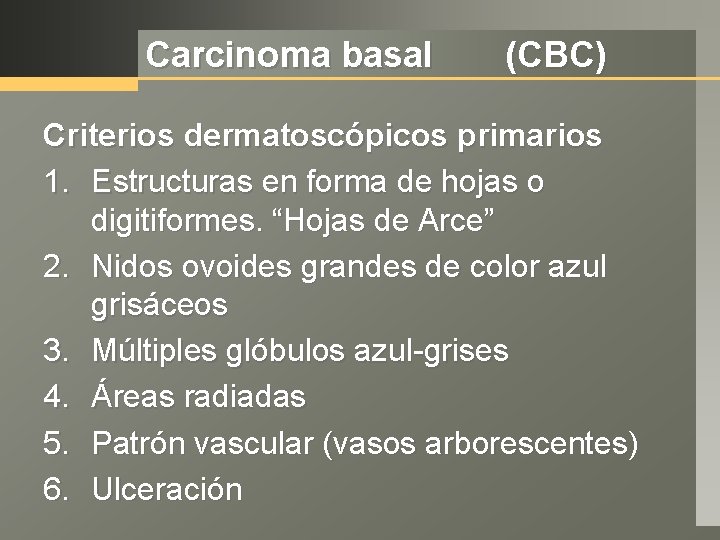 Carcinoma basal (CBC)

Criterios dermatoscópicos primarios

1. Estructuras en forma de hojas o digitiformes. “Hojas de Arce”
2. Nidos ovoides grandes de color azul grisáceos
3. Múltiples glóbulos azul-grises
4. Áreas radiadas
5. Patrón vascular (vasos arborescentes)
6. Ulceración